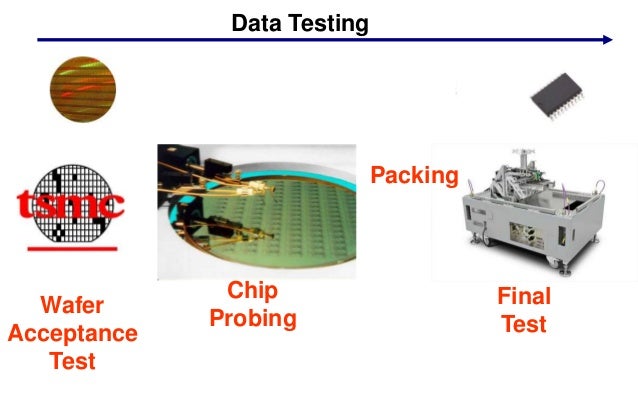 Data Testing

tsmc

Packing

Wafer Acceptance Test

Chip Probing

Final Test